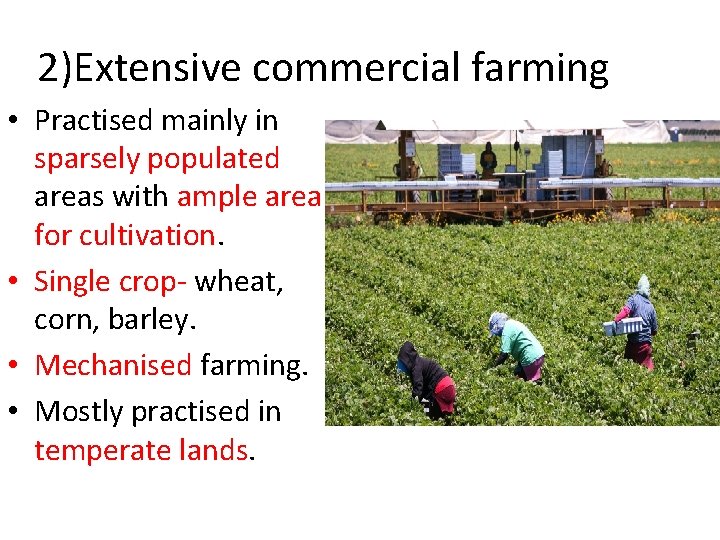 2)Extensive commercial farming

• Practised mainly in sparsely populated areas with ample area for cultivation.
• Single crop- wheat, corn, barley.
• Mechanised farming.
• Mostly practised in temperate lands.